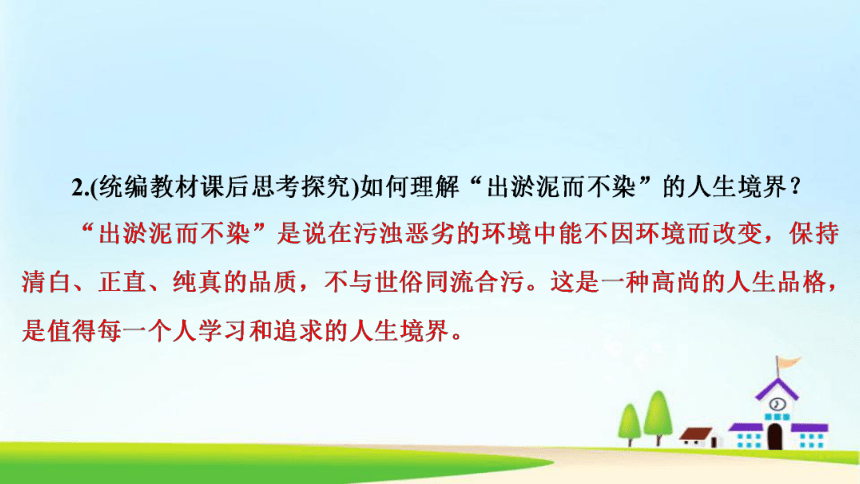 2.(统编教材课后思考探究)如何理解“出淤泥而不染”的人生境界？

“出淤泥而不染”是说在污浊恶劣的环境中能不因环境而改变，保持清白、正直、纯真的品质，不与世俗同流合污。这是一种高尚的人生品格，是值得每一个人学习和追求的人生境界。